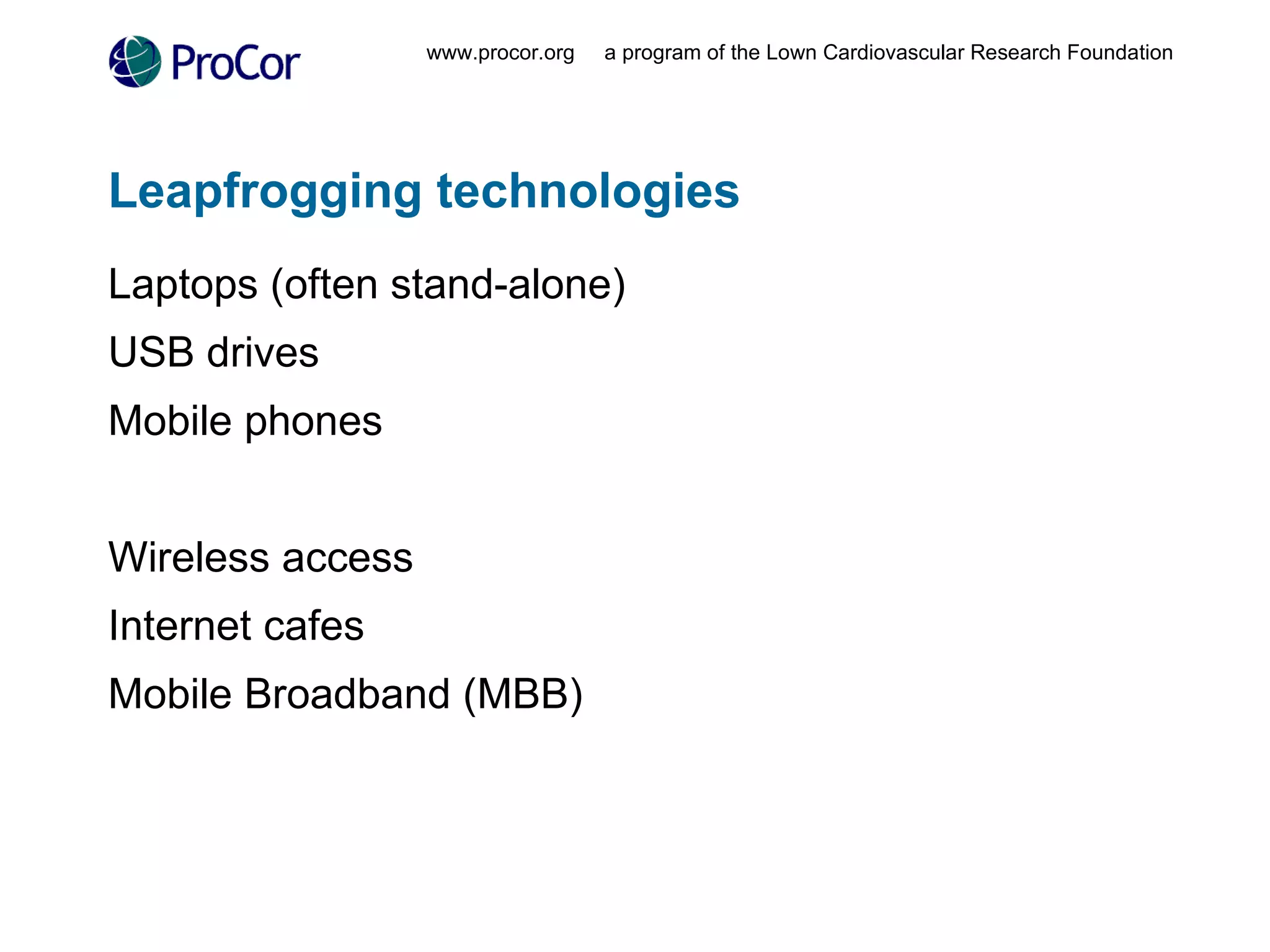 ProCor

www.procor.org a program of the Lown Cardiovascular Research Foundation

Leapfrogging technologies

Laptops (often stand-alone)

USB drives

Mobile phones

Wireless access

Internet cafes

Mobile Broadband (MBB)